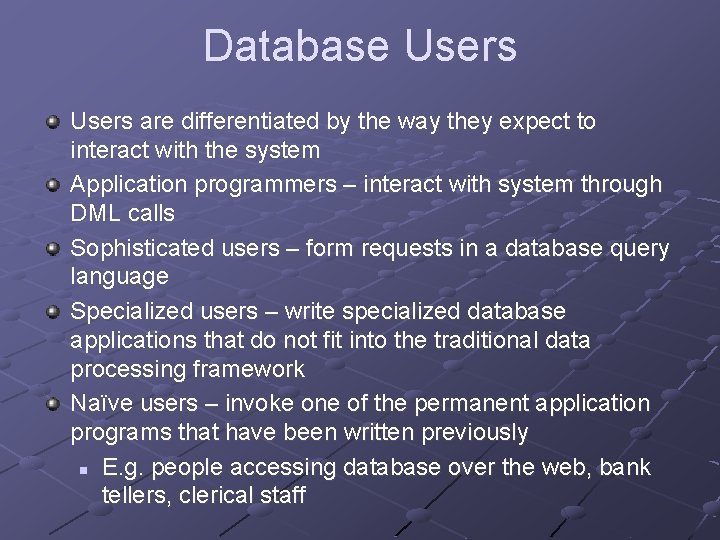 Database Users

Users are differentiated by the way they expect to interact with the system

Application programmers – interact with system through DML calls

Sophisticated users – form requests in a database query language

Specialized users – write specialized database applications that do not fit into the traditional data processing framework

Naïve users – invoke one of the permanent application programs that have been written previously

E.g. people accessing database over the web, bank tellers, clerical staff